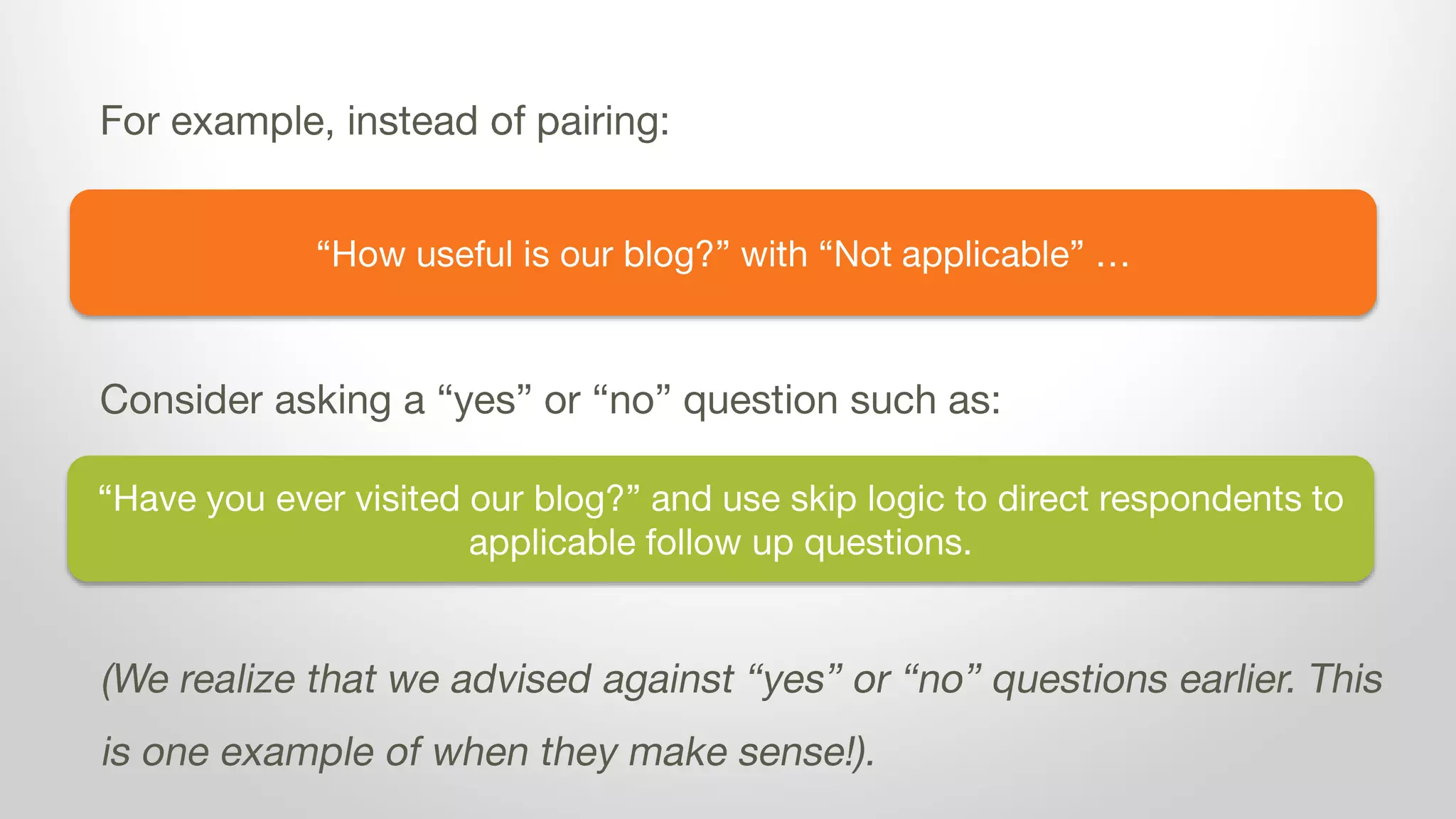 For example, instead of pairing:

“How useful is our blog?” with “Not applicable” …

Consider asking a “yes” or “no” question such as:

“Have you ever visited our blog?” and use skip logic to direct respondents to applicable follow up questions.

(We realize that we advised against “yes” or “no” questions earlier. This is one example of when they make sense!).